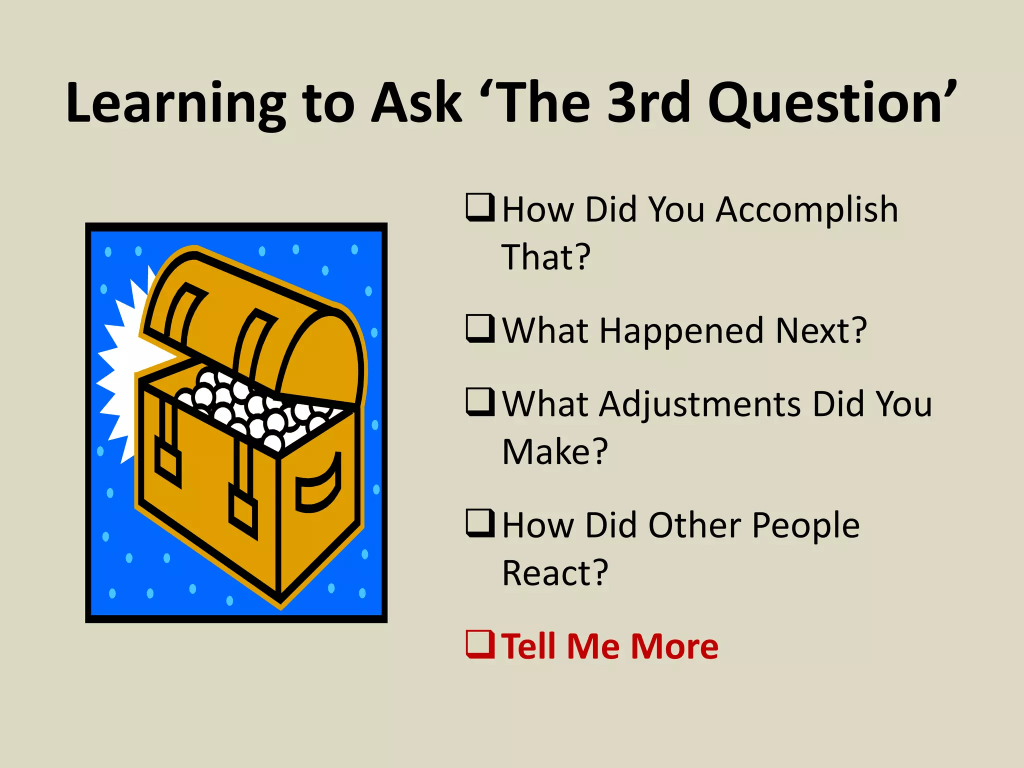 Learning to Ask ‘The 3rd Question’

❑ How Did You Accomplish That?

❑ What Happened Next?

❑ What Adjustments Did You Make?

❑ How Did Other People React?

❑ Tell Me More